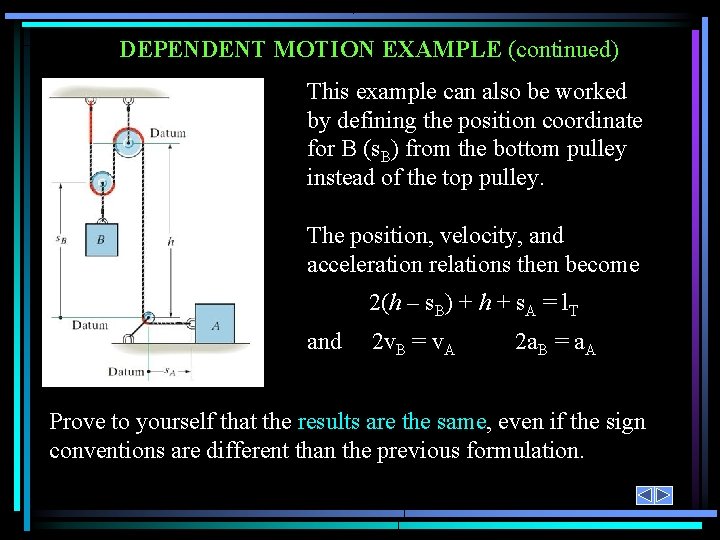 DEPENDENT MOTION EXAMPLE (continued)

Datum

$s_B$

B

h

Datum

A

Datum $s_A$

This example can also be worked by defining the position coordinate for B ($s_B$) from the bottom pulley instead of the top pulley.

The position, velocity, and acceleration relations then become

$2(h - s_B) + h + s_A = l_T$

and $2v_B = v_A$ $2a_B = a_A$

Prove to yourself that the results are the same, even if the sign conventions are different than the previous formulation.